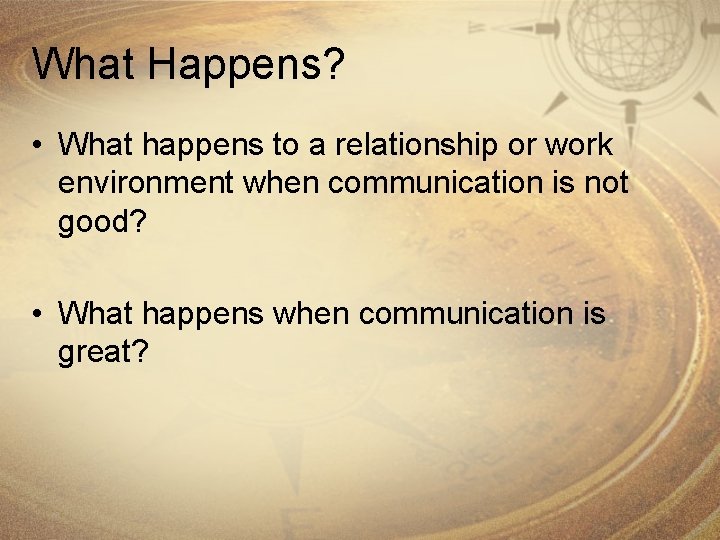 What Happens?

• What happens to a relationship or work environment when communication is not good?

• What happens when communication is great?